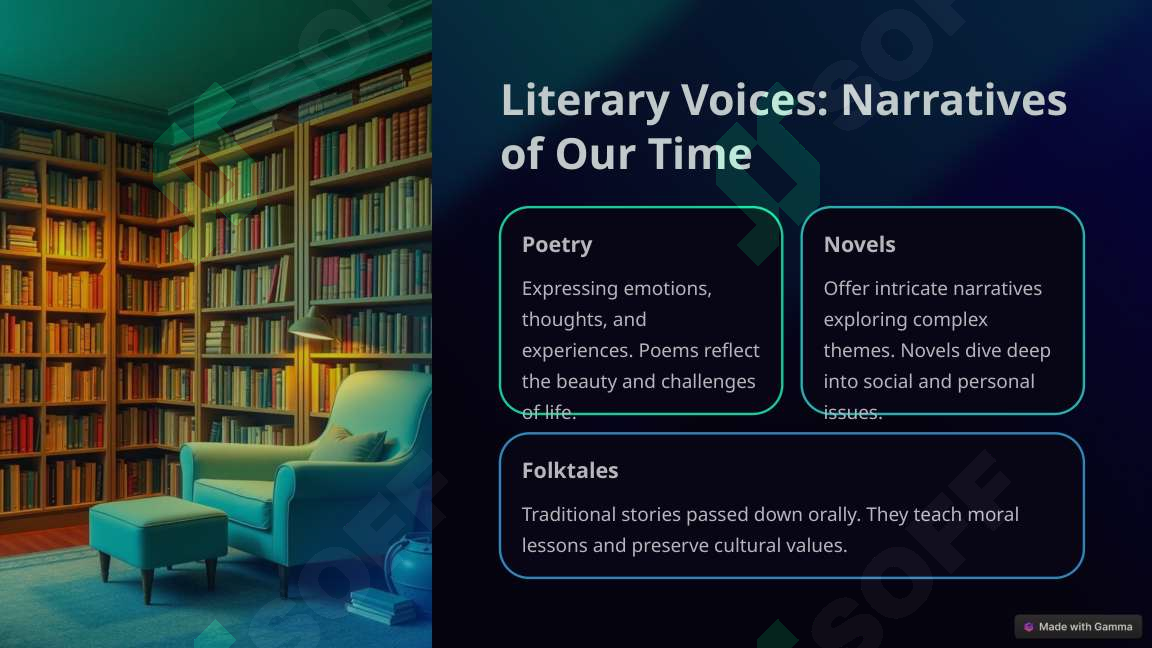 Literary Voices: Narratives of Our Time

Poetry

Expressing emotions, thoughts, and experiences. Poems reflect the beauty and challenges of life.

Novels

Offer intricate narratives exploring complex themes. Novels dive deep into social and personal issues.

Folktales

Traditional stories passed down orally. They teach moral lessons and preserve cultural values.

Made with Gamma